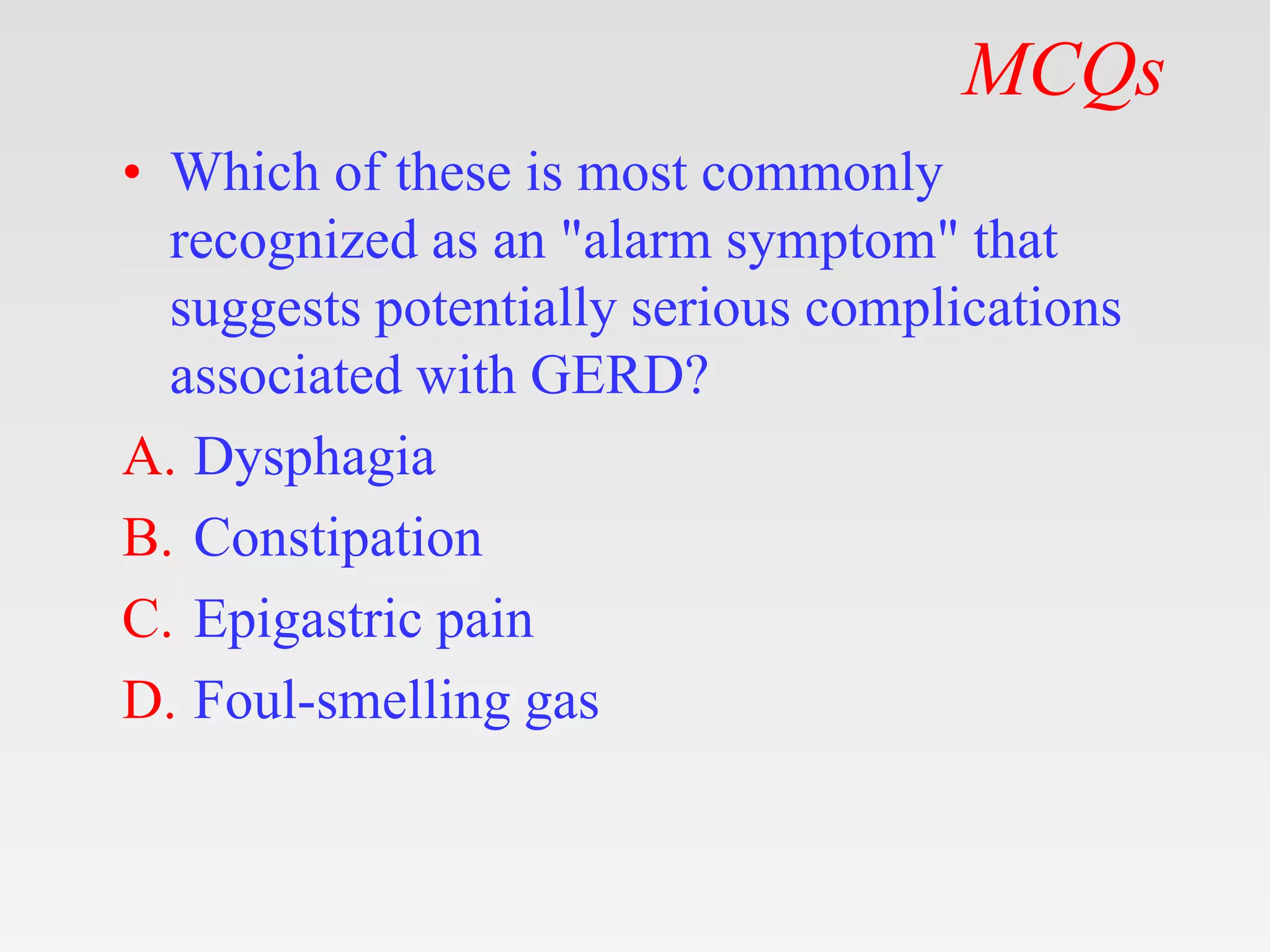 MCQs

• Which of these is most commonly recognized as an "alarm symptom" that suggests potentially serious complications associated with GERD?

A. Dysphagia
B. Constipation
C. Epigastric pain
D. Foul-smelling gas